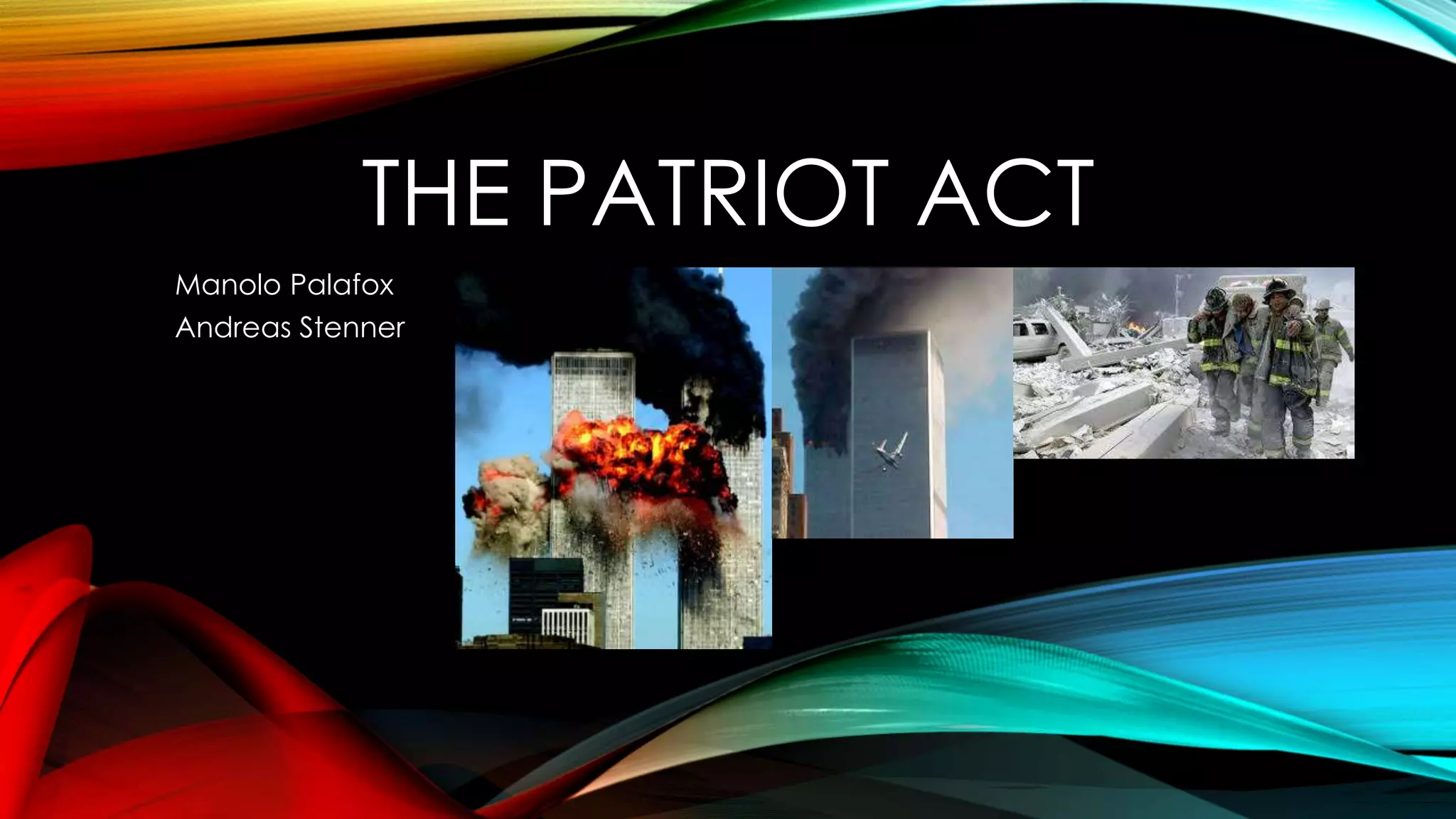 THE PATRIOT ACT

Manolo Palafox
Andreas Stenner